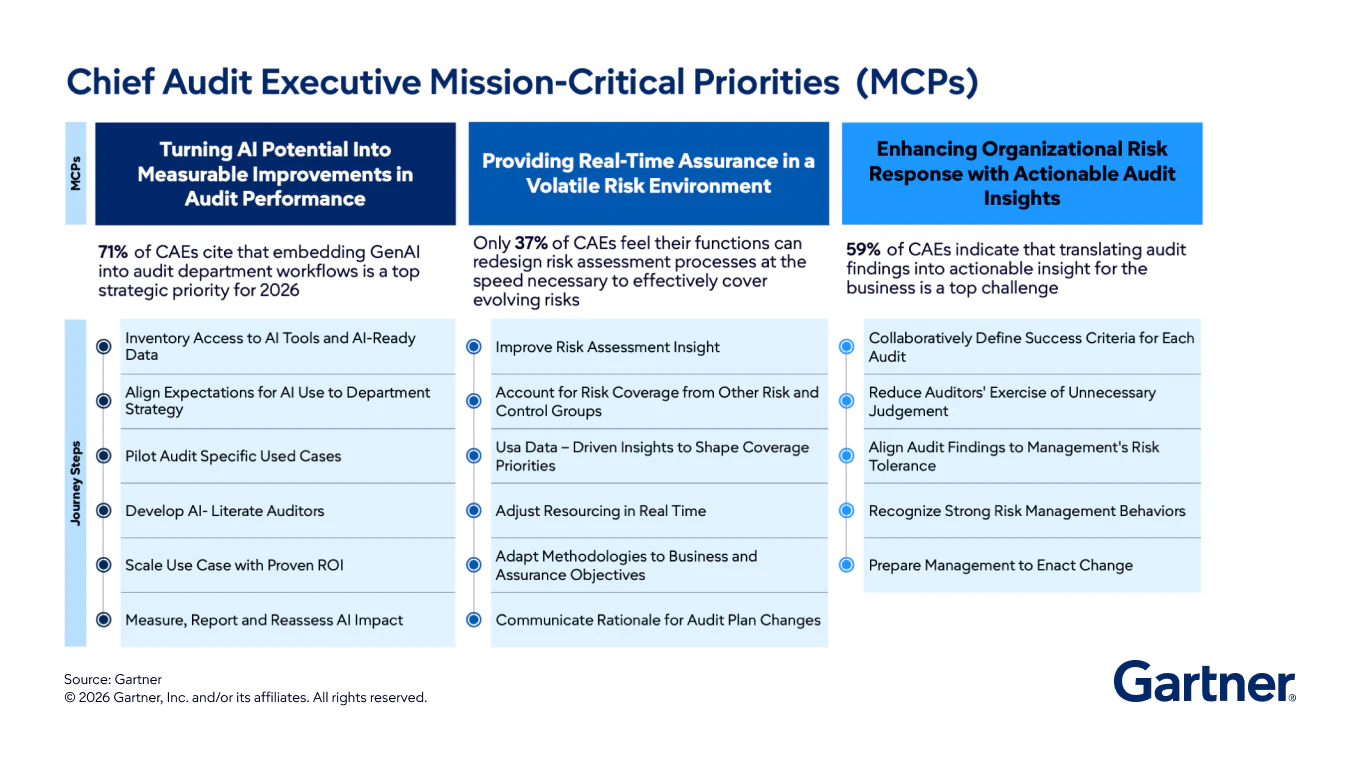 Chief Audit Executive Mission-Critical Priorities (MCPs)

MCPs

Turning AI Potential Into Measurable Improvements in Audit Performance

71% of CAEs cite that embedding GenAI into audit department workflows is a top strategic priority for 2026

Journey Steps

Inventory Access to AI Tools and AI-Ready Data

Align Expectations for AI Use to Department Strategy

Pilot Audit Specific Used Cases

Develop AI- Literate Auditors

Scale Use Case with Proven ROI

Measure, Report and Reassess AI Impact

Providing Real-Time Assurance in a Volatile Risk Environment

Only 37% of CAEs feel their functions can redesign risk assessment processes at the speed necessary to effectively cover evolving risks

Improve Risk Assessment Insight

Account for Risk Coverage from Other Risk and Control Groups

Usa Data – Driven Insights to Shape Coverage Priorities

Adjust Resourcing in Real Time

Adapt Methodologies to Business and Assurance Objectives

Communicate Rationale for Audit Plan Changes

Enhancing Organizational Risk Response with Actionable Audit Insights

59% of CAEs indicate that translating audit findings into actionable insight for the business is a top challenge

Collaboratively Define Success Criteria for Each Audit

Reduce Auditors' Exercise of Unnecessary Judgement

Align Audit Findings to Management's Risk Tolerance

Recognize Strong Risk Management Behaviors

Prepare Management to Enact Change

Source: Gartner
© 2026 Gartner, Inc. and/or its affiliates. All rights reserved.

Gartner®